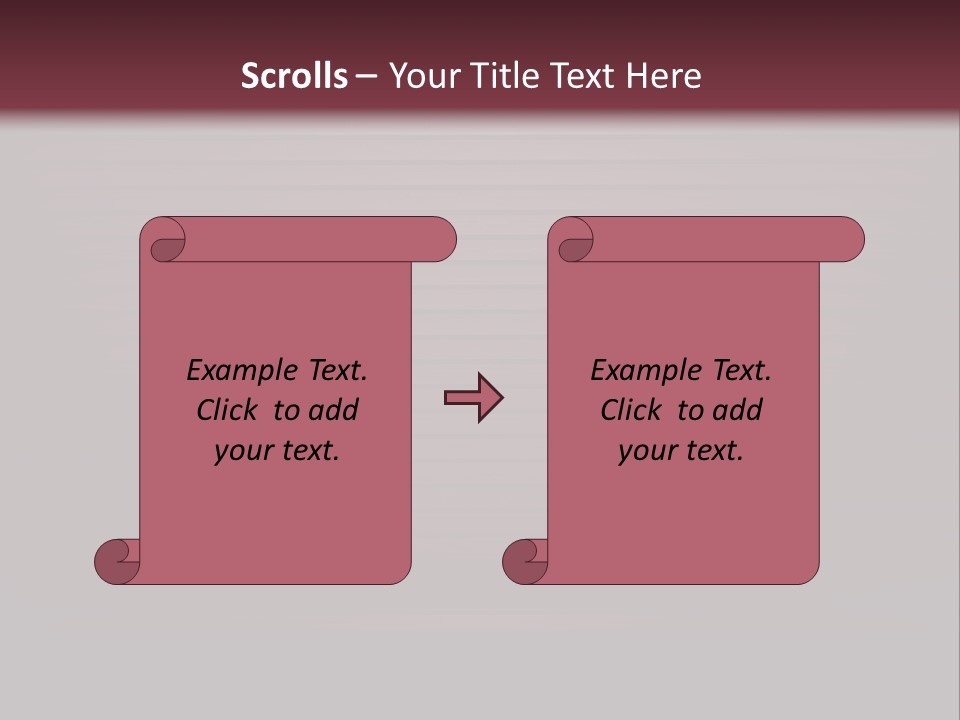 Scrolls – Your Title Text Here

Example Text. Click to add your text.

Example Text. Click to add your text.